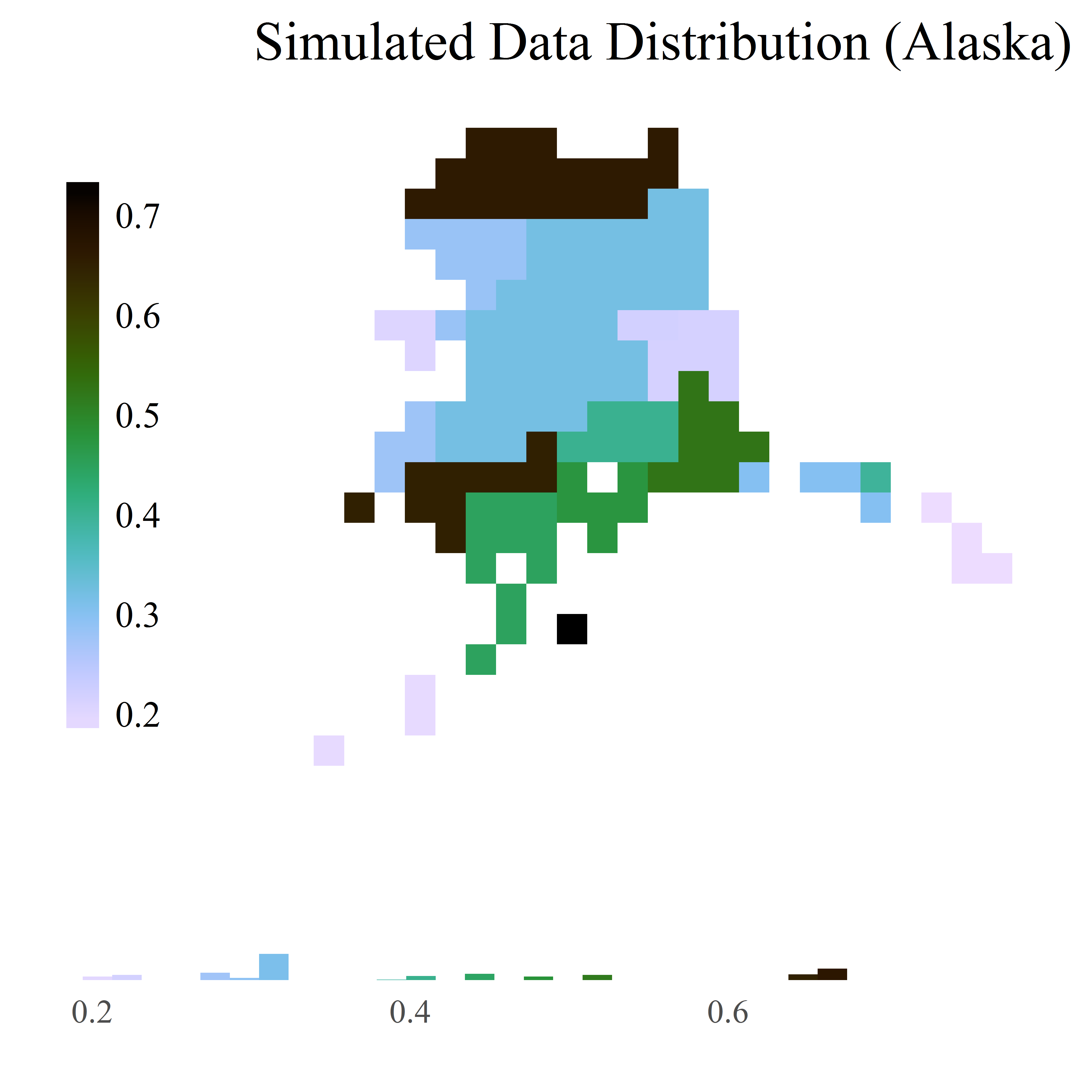 Simulated Data Distribution (Alaska)

0.7
0.6
0.5
0.4
0.3
0.2

0.2
0.4
0.6